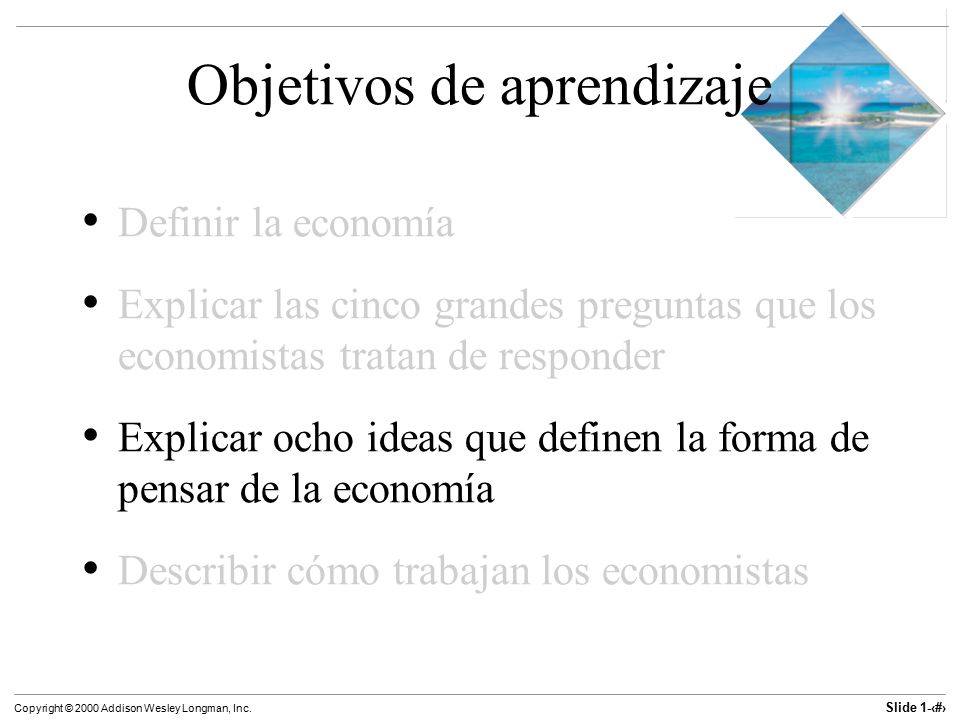 Objetivos de aprendizaje

• Definir la economía

• Explicar las cinco grandes preguntas que los economistas tratan de responder

• Explicar ocho ideas que definen la forma de pensar de la economía

• Describir cómo trabajan los economistas

Copyright © 2000 Addison Wesley Longman, Inc.

Slide 1-‹#›